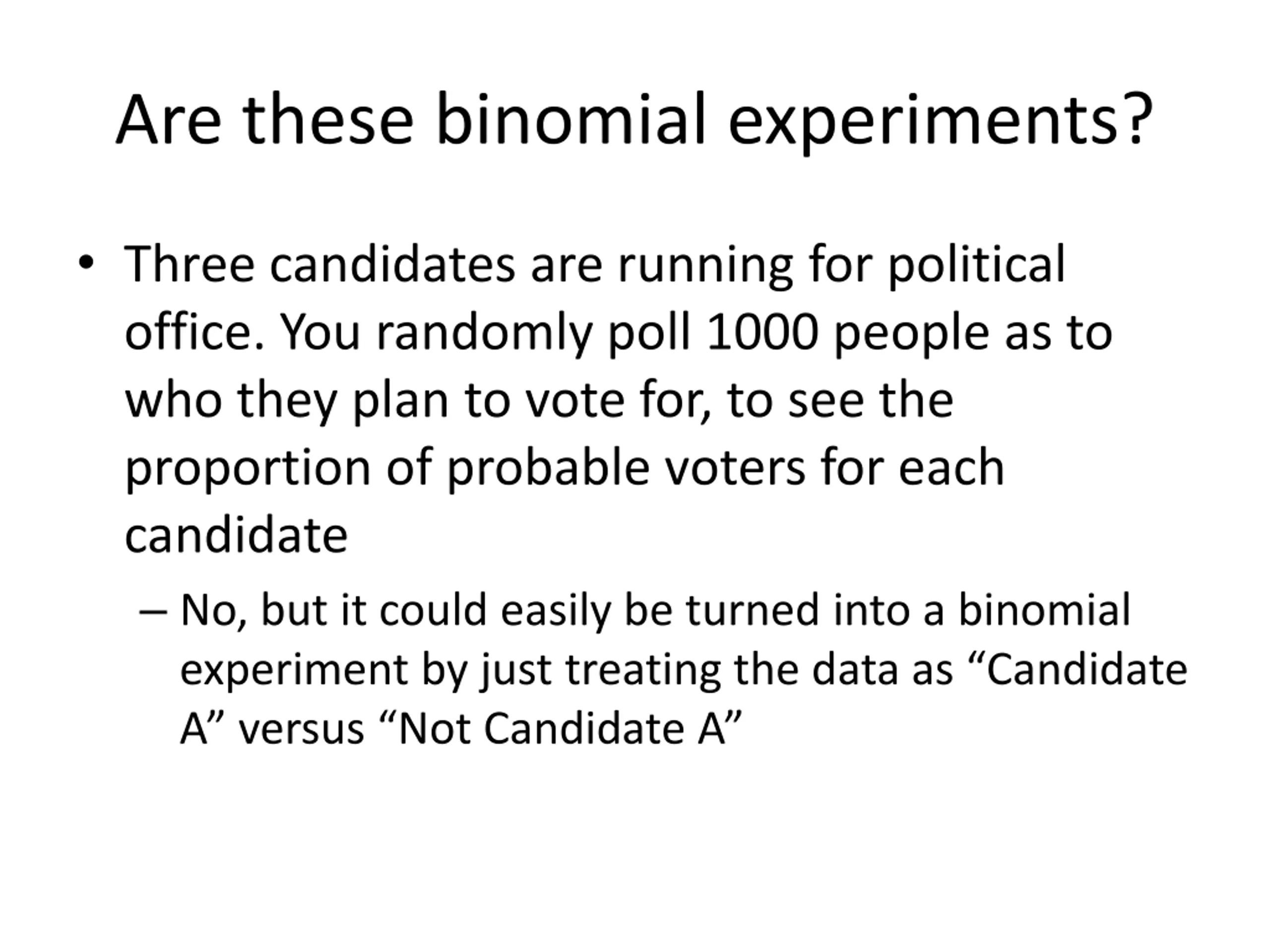 Are these binomial experiments?

• Three candidates are running for political office. You randomly poll 1000 people as to who they plan to vote for, to see the proportion of probable voters for each candidate

– No, but it could easily be turned into a binomial experiment by just treating the data as “Candidate A” versus “Not Candidate A”